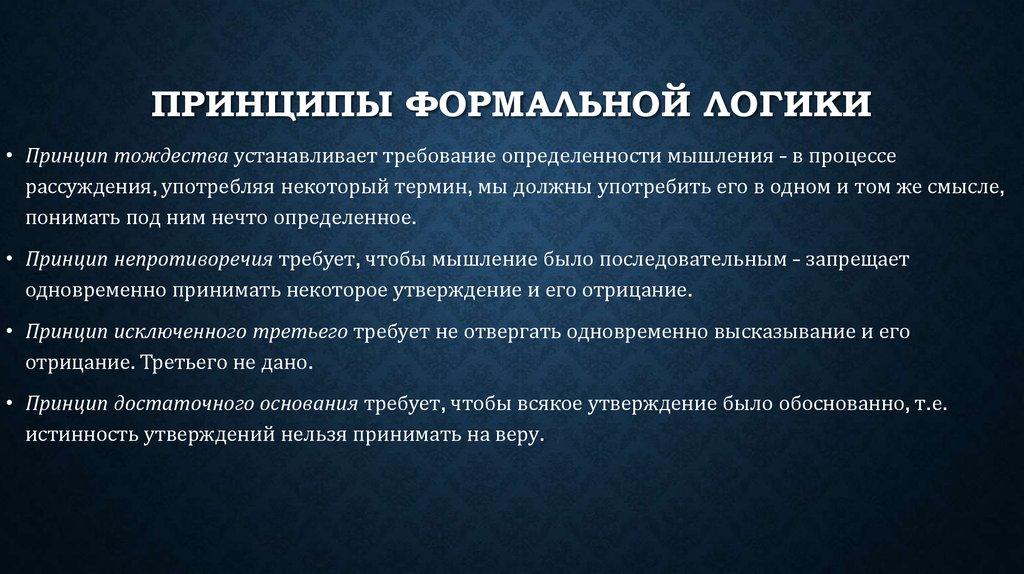 ПРИНЦИПЫ ФОРМАЛЬНОЙ ЛОГИКИ

• Принцип тождества устанавливает требование определенности мышления - в процессе рассуждения, употребляя некоторый термин, мы должны употребить его в одном и том же смысле, понимать под ним нечто определенное.

• Принцип непротиворечия требует, чтобы мышление было последовательным - запрещает одновременно принимать некоторое утверждение и его отрицание.

• Принцип исключенного третьего требует не отвергать одновременно высказывание и его отрицание. Третьего не дано.

• Принцип достаточного основания требует, чтобы всякое утверждение было обоснованно, т.е. истинность утверждений нельзя принимать на веру.